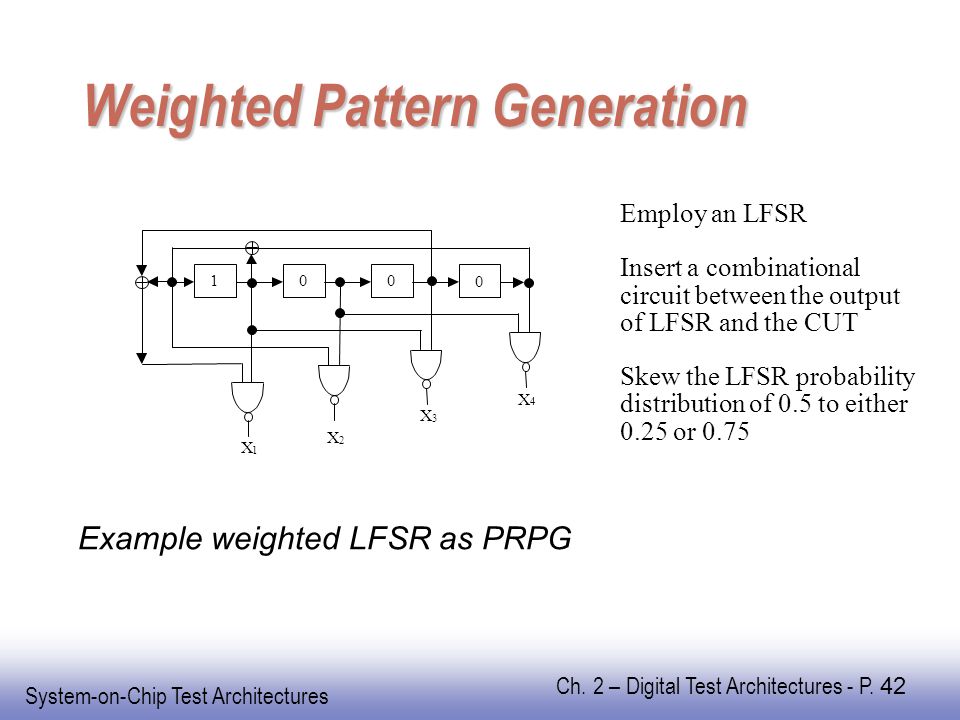 Weighted Pattern Generation

1
0
0
0
$X_1$
$X_2$
$X_3$
$X_4$

Employ an LFSR

Insert a combinational circuit between the output of LFSR and the CUT

Skew the LFSR probability distribution of 0.5 to either 0.25 or 0.75

Example weighted LFSR as PRPG

System-on-Chip Test Architectures

Ch. 2 – Digital Test Architectures - P. 42